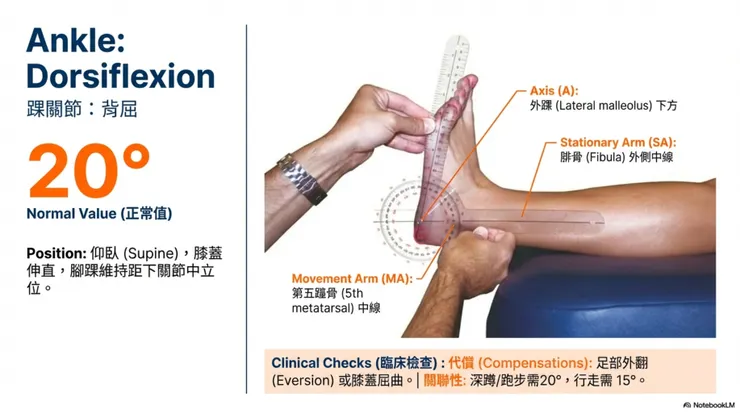 Ankle: Dorsiflexion
踝關節：背屈

20°
Normal Value (正常值)

Position: 仰臥 (Supine)，膝蓋伸直，腳踝維持距下關節中立位。

Axis (A):
外踝 (Lateral malleolus) 下方

Stationary Arm (SA):
腓骨 (Fibula) 外側中線

Movement Arm (MA):
第五蹠骨 (5th metatarsal) 中線

Clinical Checks (臨床檢查) : 代償 (Compensations): 足部外翻 (Eversion) 或膝蓋屈曲。| 關聯性: 深蹲/跑步需20°，行走需 15°。

NotebookLM